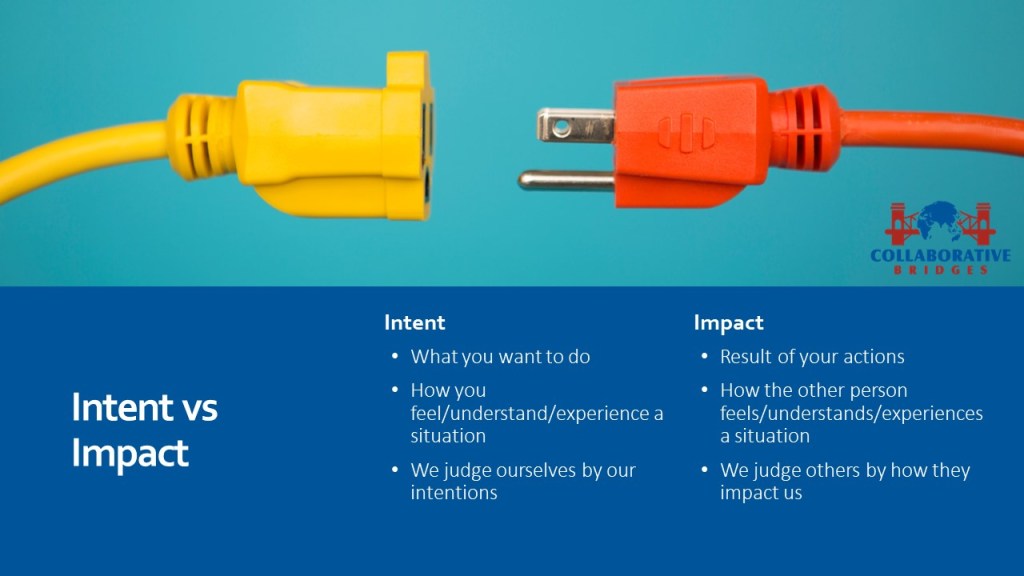 COLLABORATIVE BRIDGES

Intent vs Impact

Intent
• What you want to do
• How you feel/understand/experience a situation
• We judge ourselves by our intentions

Impact
• Result of your actions
• How the other person feels/understands/experiences a situation
• We judge others by how they impact us